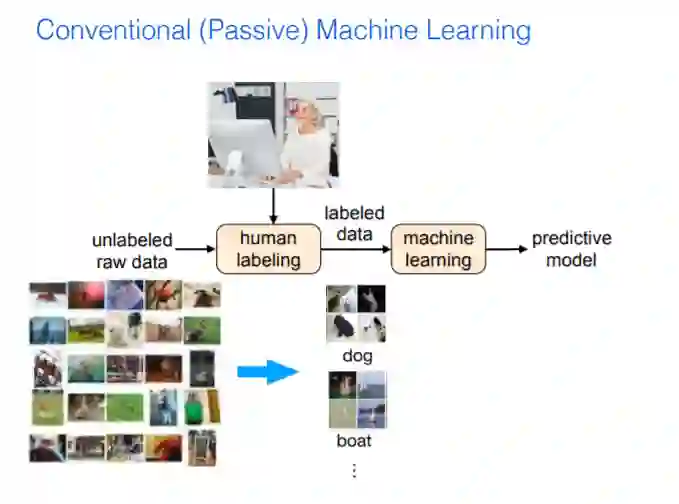 Conventional (Passive) Machine Learning

unlabeled raw data

human labeling

labeled data

machine learning

predictive model

dog

boat

⋮